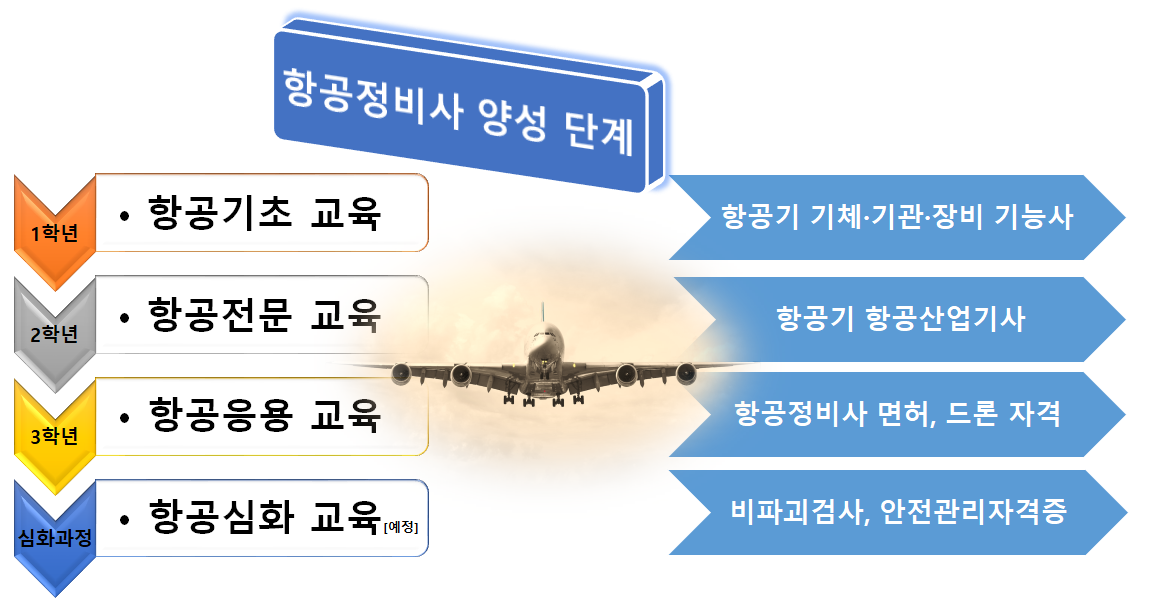 항공정비사 양성 단계

1학년
• 항공기초 교육
항공기 기체·기관·장비 기능사

2학년
• 항공전문 교육
항공기 항공산업기사

3학년
• 항공응용 교육
항공정비사 면허, 드론 자격

심화과정
• 항공심화 교육[예정]
비파괴검사, 안전관리자격증